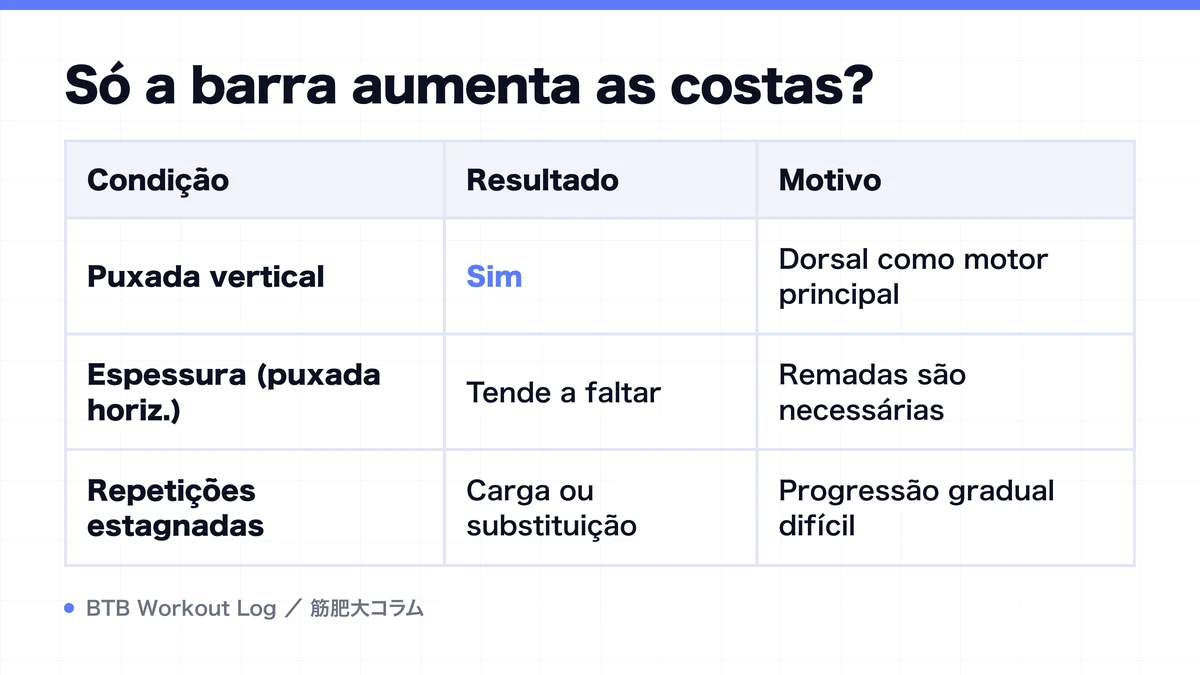 Só a barra aumenta as costas?

| Condição | Resultado | Motivo |
|---|---|---|
| Puxada vertical | Sim | Dorsal como motor principal |
| Espessura (puxada horiz.) | Tende a faltar | Remadas são necessárias |
| Repetições estagnadas | Carga ou substituição | Progressão gradual difícil |

BTB Workout Log ／ 筋肥大コラム